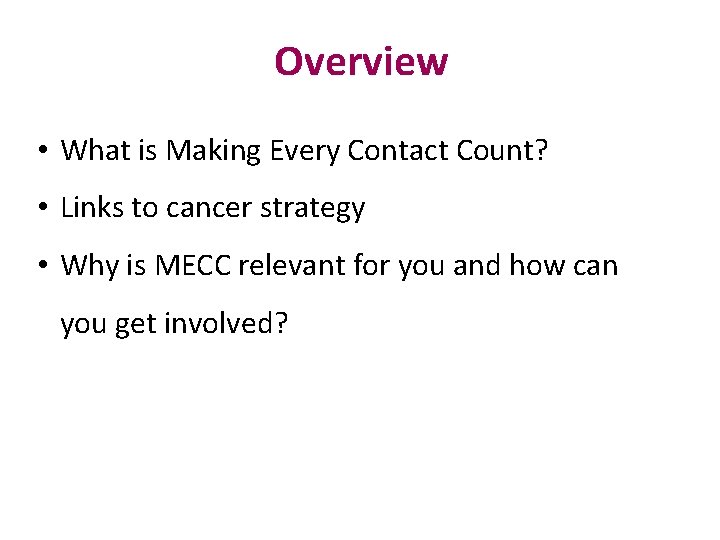 Overview

• What is Making Every Contact Count?
• Links to cancer strategy
• Why is MECC relevant for you and how can you get involved?